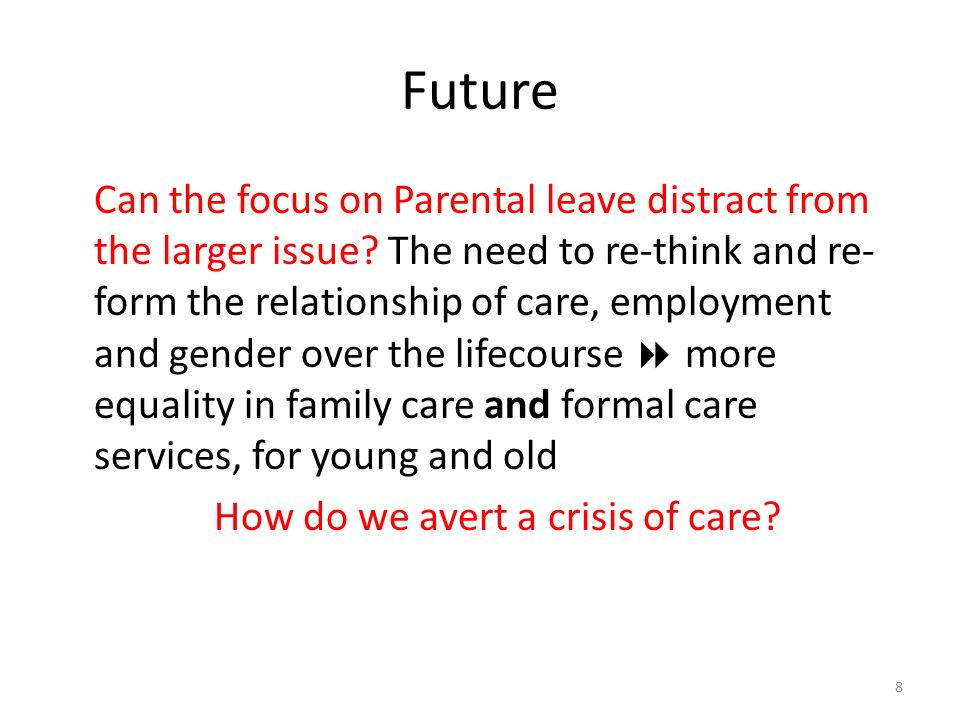 Future

Can the focus on Parental leave distract from the larger issue? The need to re-think and re-form the relationship of care, employment and gender over the lifecourse ⏩ more equality in family care **and** formal care services, for young and old

How do we avert a crisis of care?

8